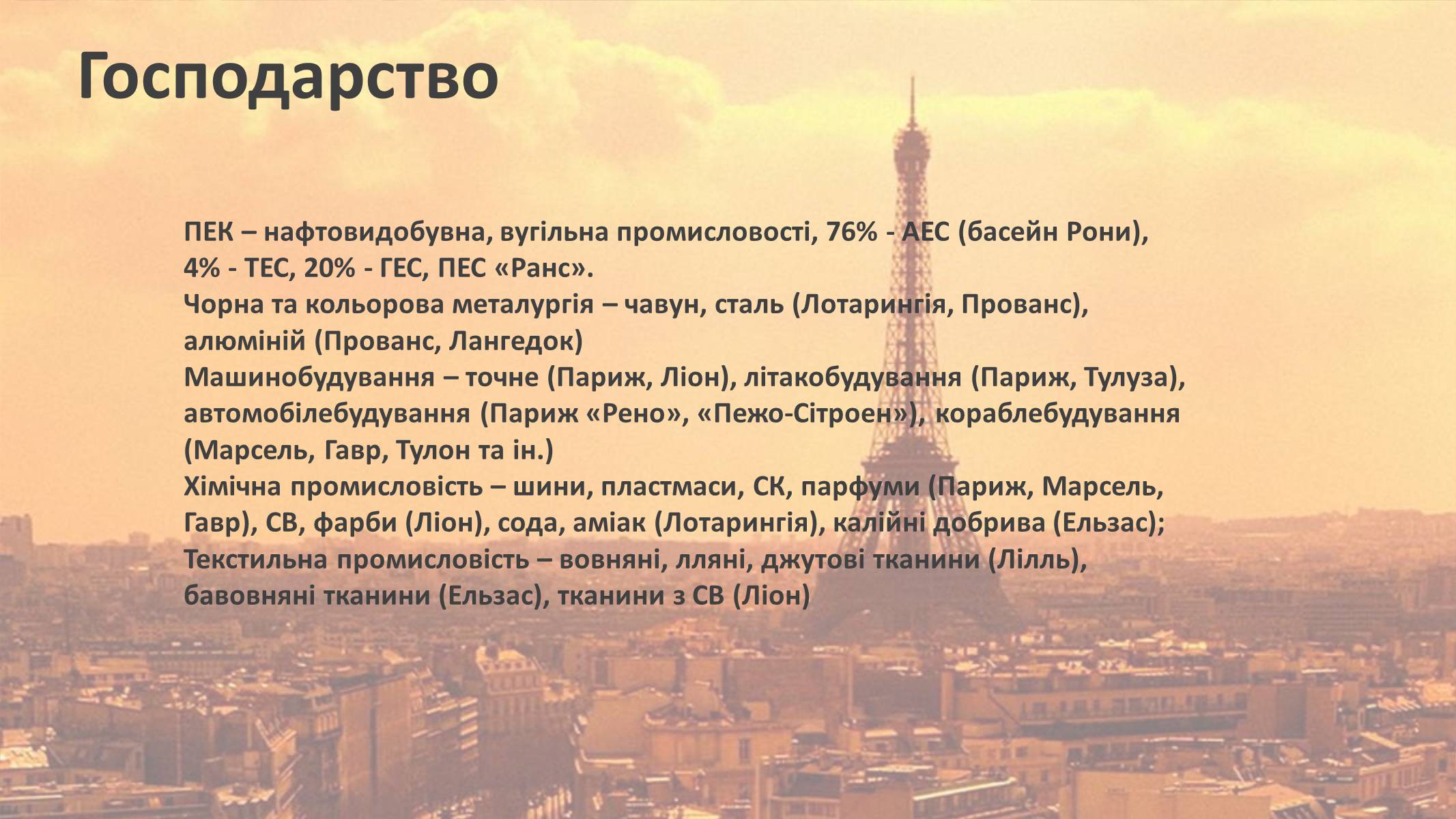 Господарство

ПЕК – нафтовидобувна, вугільна промисловості, 76% - АЕС (басейн Рони), 4% - ТЕС, 20% - ГЕС, ПЕС «Ранс».
Чорна та кольорова металургія – чавун, сталь (Лотарингія, Прованс), алюміній (Прованс, Лангедок)
Машинобудування – точне (Париж, Ліон), літакобудування (Париж, Тулуза), автомобілебудування (Париж «Рено», «Пежо-Сітроен»), кораблебудування (Марсель, Гавр, Тулон та ін.)
Хімічна промисловість – шини, пластмаси, СК, парфуми (Париж, Марсель, Гавр), СВ, фарби (Ліон), сода, аміак (Лотарингія), калійні добрива (Ельзас);
Текстильна промисловість – вовняні, лляні, джутові тканини (Лілль), бавовняні тканини (Ельзас), тканини з СВ (Ліон)